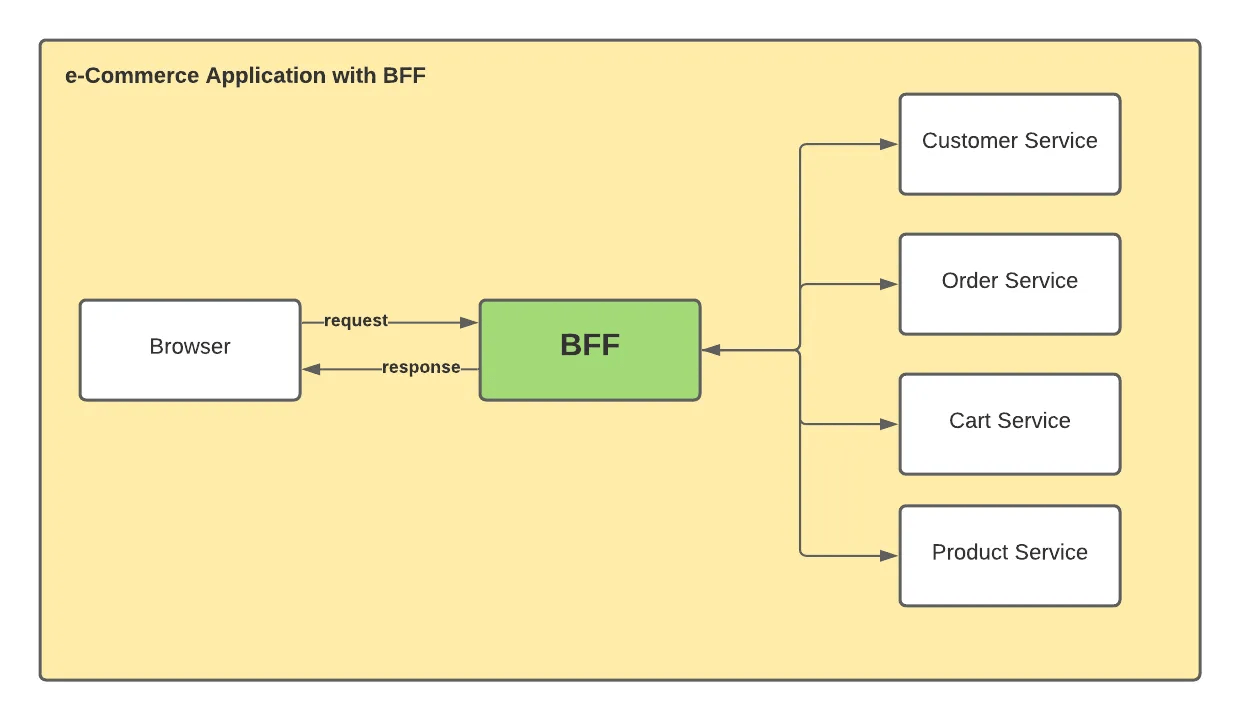 e-Commerce Application with BFF

Browser

request

response

BFF

Customer Service

Order Service

Cart Service

Product Service